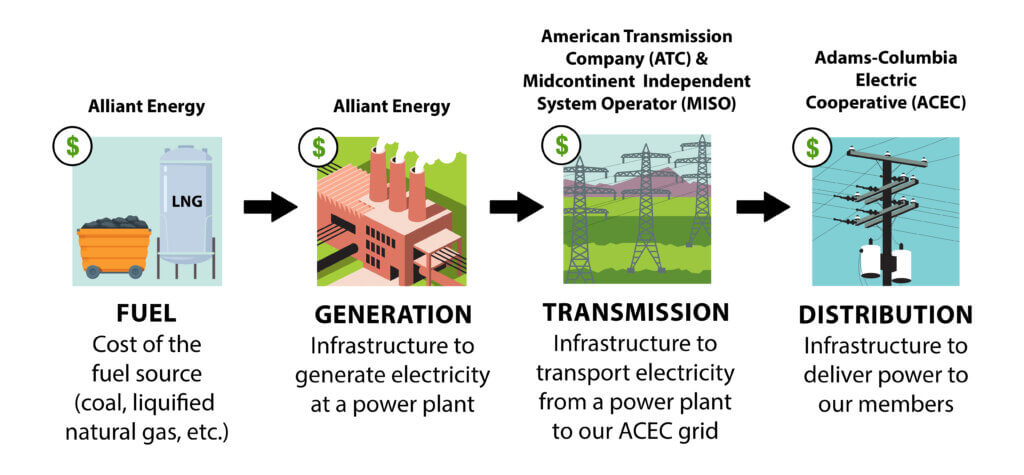 Alliant Energy

$

LNG

FUEL
Cost of the fuel source (coal, liquified natural gas, etc.)

Alliant Energy

$

GENERATION
Infrastructure to generate electricity at a power plant

American Transmission Company (ATC) & Midcontinent Independent System Operator (MISO)

$

TRANSMISSION
Infrastructure to transport electricity from a power plant to our ACEC grid

Adams-Columbia Electric Cooperative (ACEC)

$

DISTRIBUTION
Infrastructure to deliver power to our members